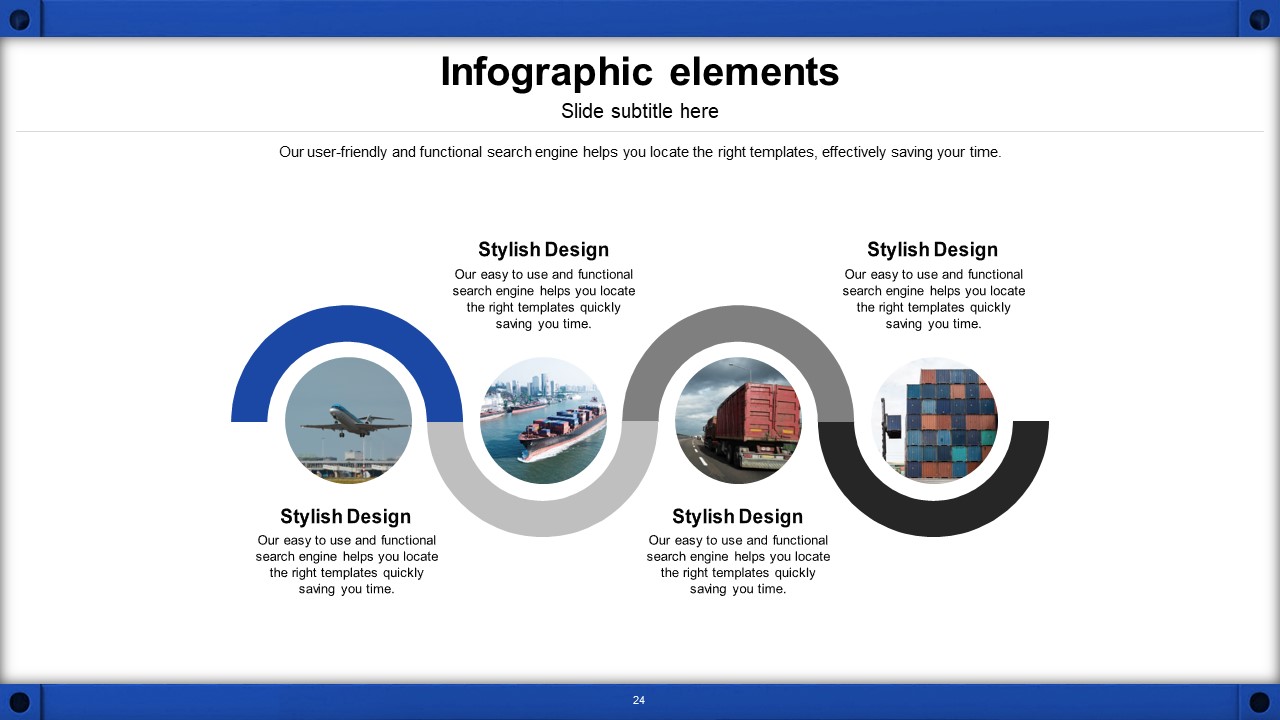 Infographic elements

Slide subtitle here

Our user-friendly and functional search engine helps you locate the right templates, effectively saving your time.

Stylish Design

Our easy to use and functional search engine helps you locate the right templates quickly saving you time.

Stylish Design

Our easy to use and functional search engine helps you locate the right templates quickly saving you time.

Stylish Design

Our easy to use and functional search engine helps you locate the right templates quickly saving you time.

Stylish Design

Our easy to use and functional search engine helps you locate the right templates quickly saving you time.

24